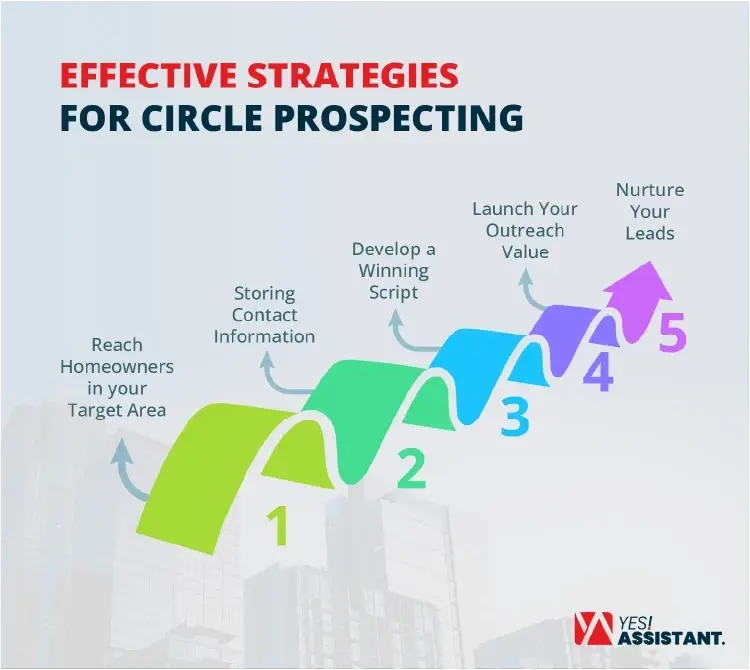 EFFECTIVE STRATEGIES
FOR CIRCLE PROSPECTING

Reach Homeowners in your Target Area

1

Storing Contact Information

2

Develop a Winning Script

3

Launch Your Outreach Value

4

Nurture Your Leads

5

YES! ASSISTANT.